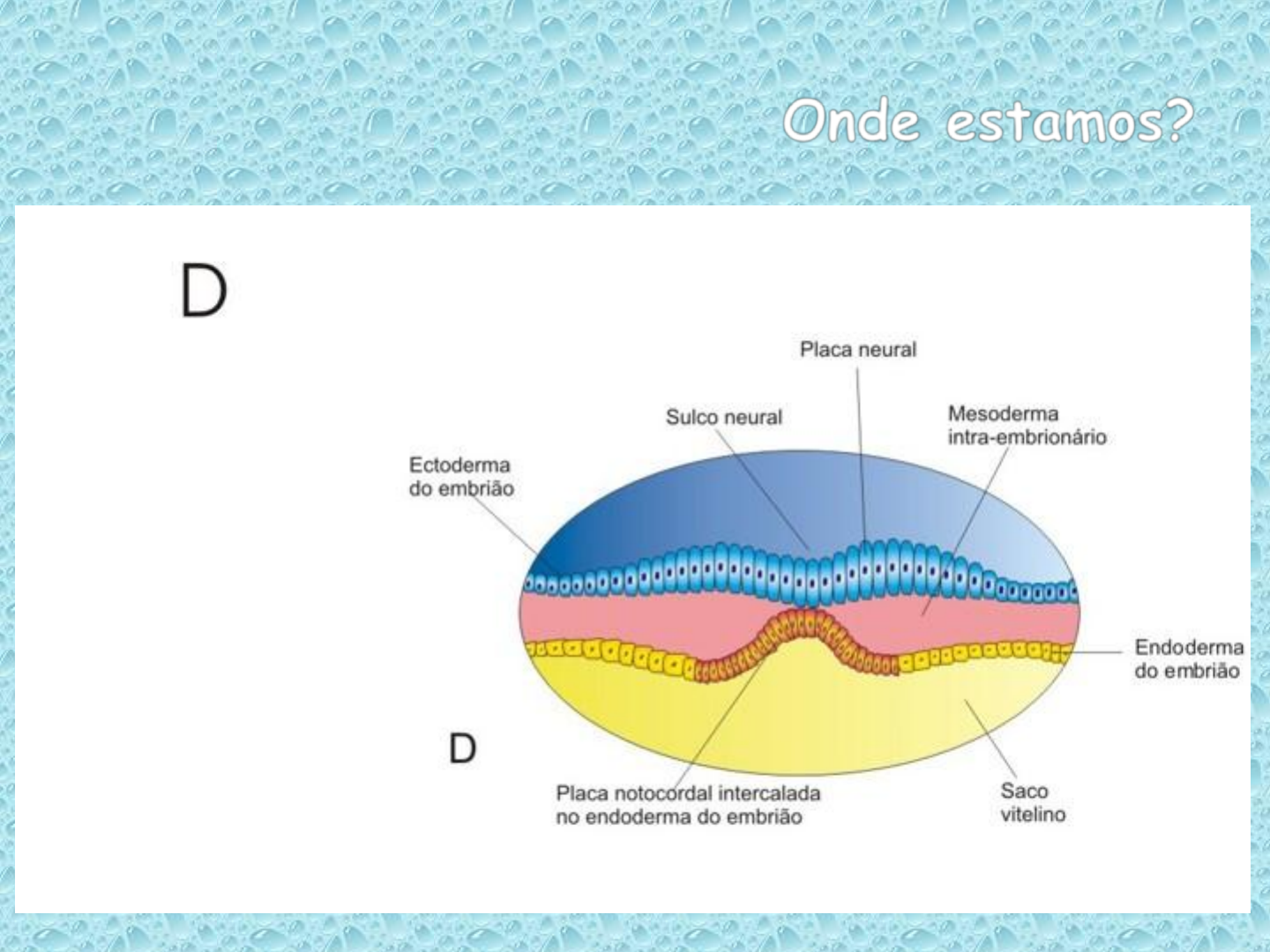 Onde estamos?

D

Placa neural

Sulco neural

Mesoderma intra-embrionário

Ectoderma do embrião

Endoderma do embrião

D

Placa notocordal intercalada no endoderma do embrião

Saco vitelino